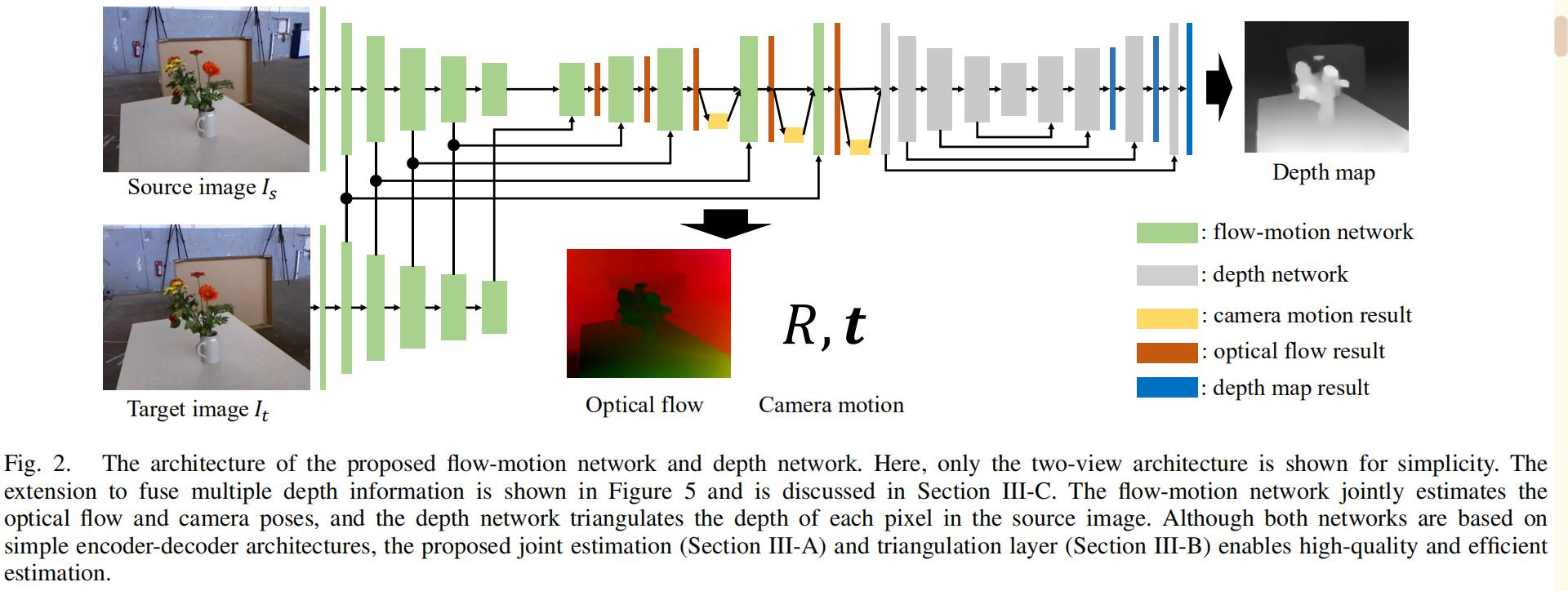 Source image $I_s$

Depth map

Target image $I_t$

Optical flow

$R, \boldsymbol{t}$

Camera motion

: flow-motion network

: depth network

: camera motion result

: optical flow result

: depth map result

Fig. 2. The architecture of the proposed flow-motion network and depth network. Here, only the two-view architecture is shown for simplicity. The extension to fuse multiple depth information is shown in Figure 5 and is discussed in Section III-C. The flow-motion network jointly estimates the optical flow and camera poses, and the depth network triangulates the depth of each pixel in the source image. Although both networks are based on simple encoder-decoder architectures, the proposed joint estimation (Section III-A) and triangulation layer (Section III-B) enables high-quality and efficient estimation.